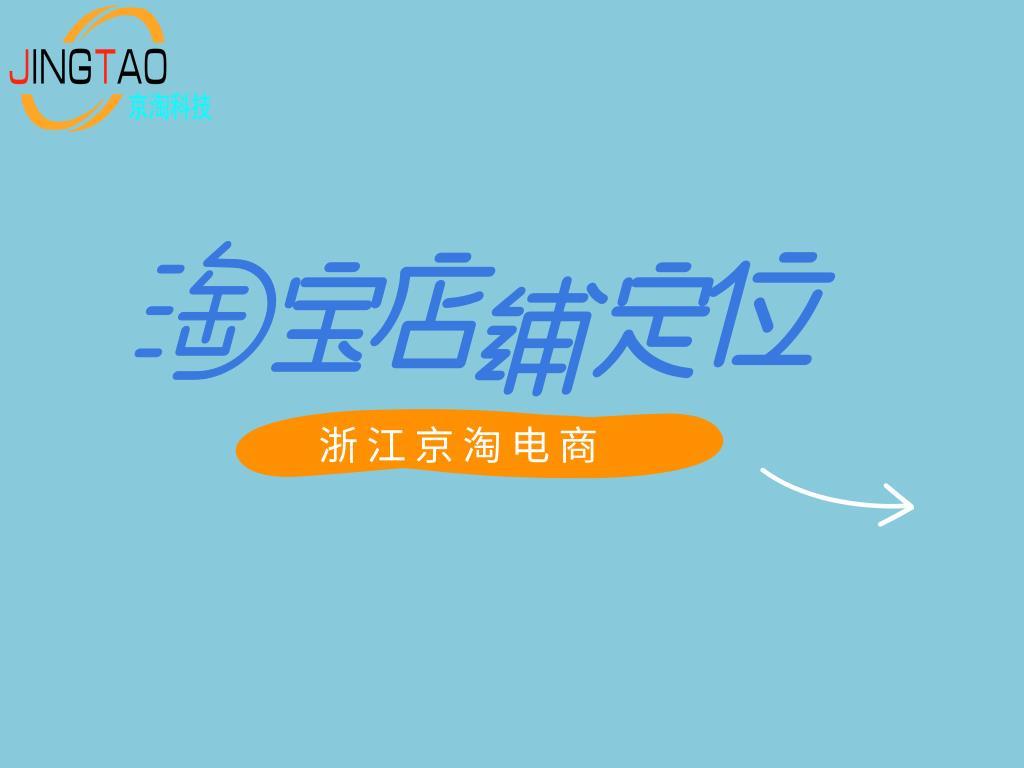 JINGTAO
京淘科技

淘宝店铺定位

浙江京淘电商